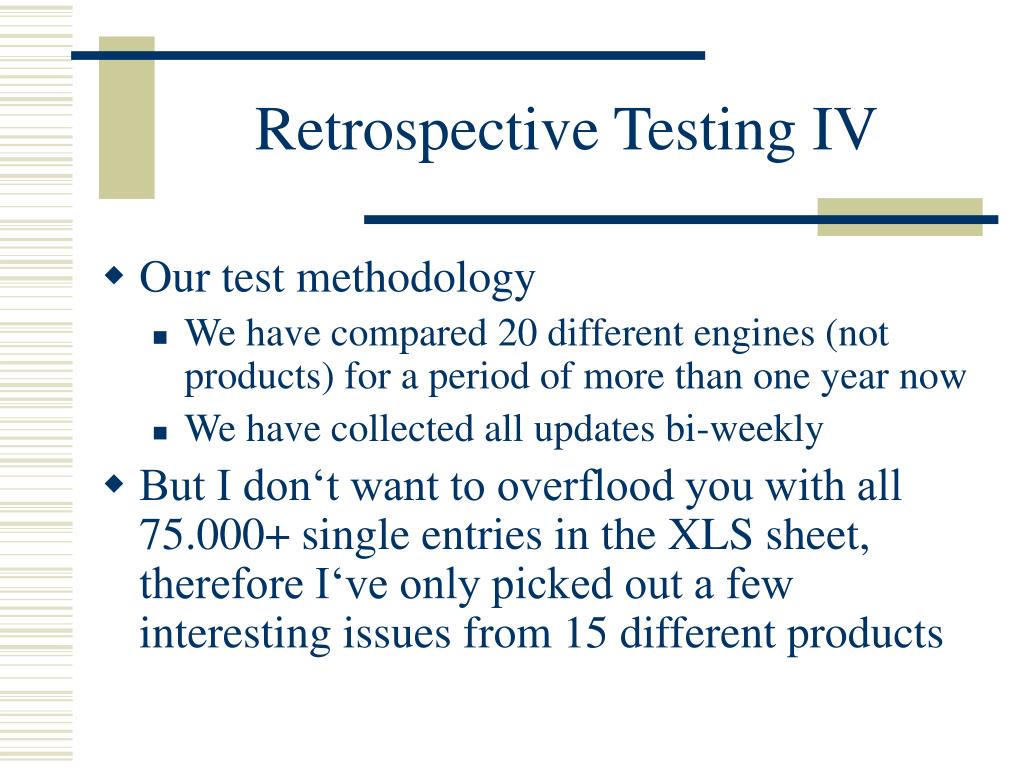 Retrospective Testing IV

Our test methodology

We have compared 20 different engines (not products) for a period of more than one year now

We have collected all updates bi-weekly

But I don‘t want to overflood you with all 75.000+ single entries in the XLS sheet, therefore I‘ve only picked out a few interesting issues from 15 different products